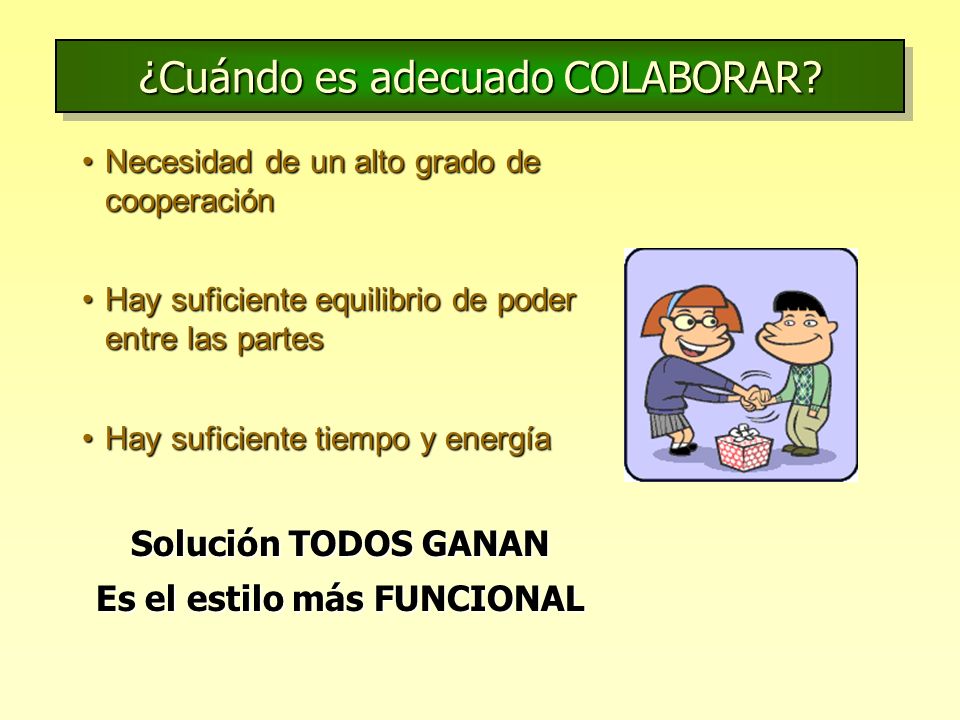 ¿Cuándo es adecuado COLABORAR?

• Necesidad de un alto grado de cooperación

• Hay suficiente equilibrio de poder entre las partes

• Hay suficiente tiempo y energía

Solución TODOS GANAN
Es el estilo más FUNCIONAL